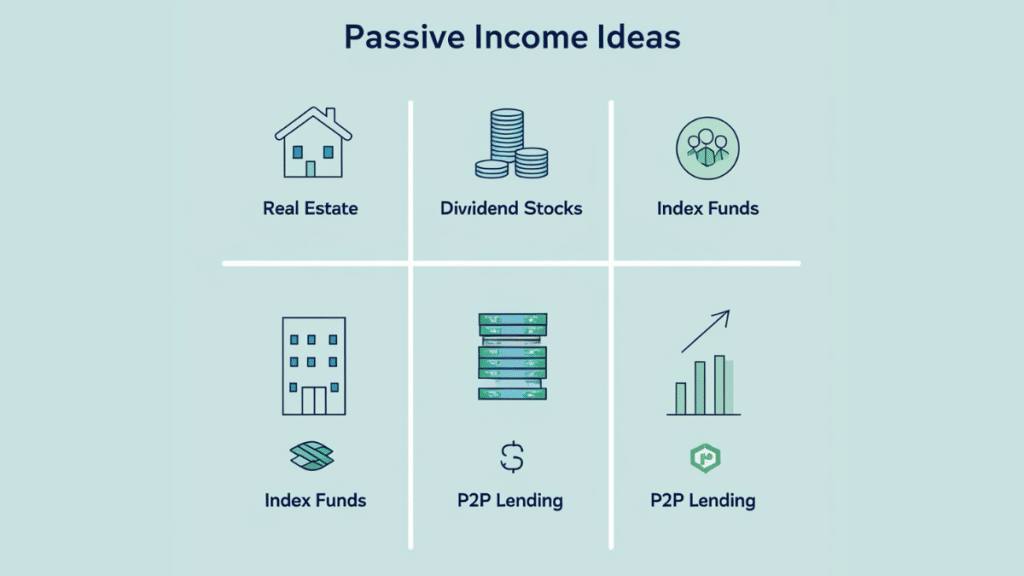 Passive Income Ideas

Real Estate

Dividend Stocks

Index Funds

Index Funds

$

P2P Lending

P2P Lending